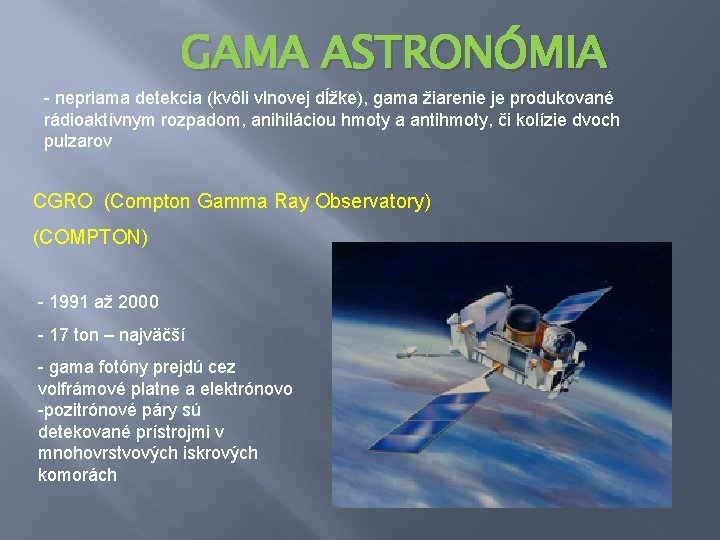 GAMA ASTRONÓMIA

- nepriama detekcia (kvôli vlnovej dĺžke), gama žiarenie je produkované rádioaktívnym rozpadom, anihiláciou hmoty a antihmoty, či kolízie dvoch pulzarov

CGRO (Compton Gamma Ray Observatory)

(COMPTON)

- 1991 až 2000

- 17 ton – najväčší

- gama fotóny prejdú cez volfrámové platne a elektrónovo -pozitrónové páry sú detekované prístrojmi v mnohovrstvových iskrových komorách